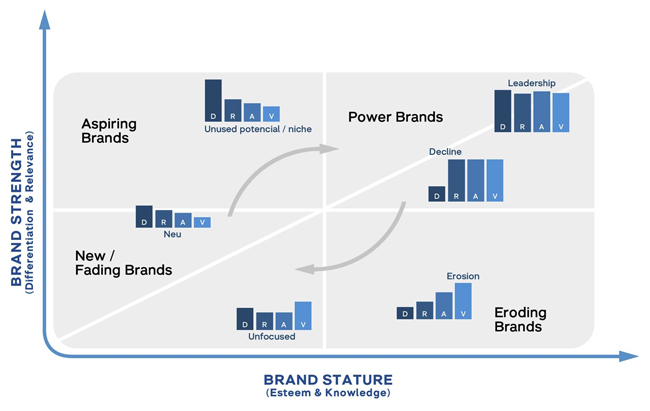 BRAND STRENGTH
(Differentiation & Relevance)

Aspiring Brands

D R A V
Unused potencial / niche

Power Brands

Leadership
D R A V

Decline
D R A V

D R A V
Neu

New / Fading Brands

D R A V
Unfocused

Erosion
D R A V

Eroding Brands

BRAND STATURE
(Esteem & Knowledge)